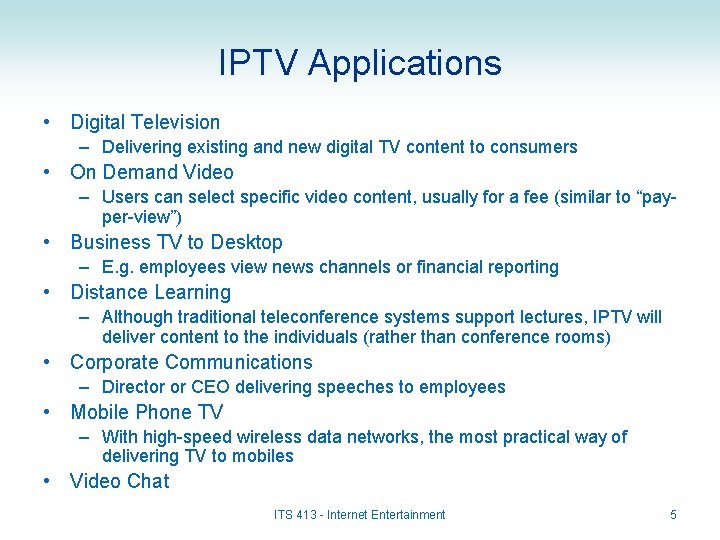 IPTV Applications

• Digital Television
– Delivering existing and new digital TV content to consumers
• On Demand Video
– Users can select specific video content, usually for a fee (similar to “pay-per-view”)
• Business TV to Desktop
– E.g. employees view news channels or financial reporting
• Distance Learning
– Although traditional teleconference systems support lectures, IPTV will deliver content to the individuals (rather than conference rooms)
• Corporate Communications
– Director or CEO delivering speeches to employees
• Mobile Phone TV
– With high-speed wireless data networks, the most practical way of delivering TV to mobiles
• Video Chat

ITS 413 - Internet Entertainment

5